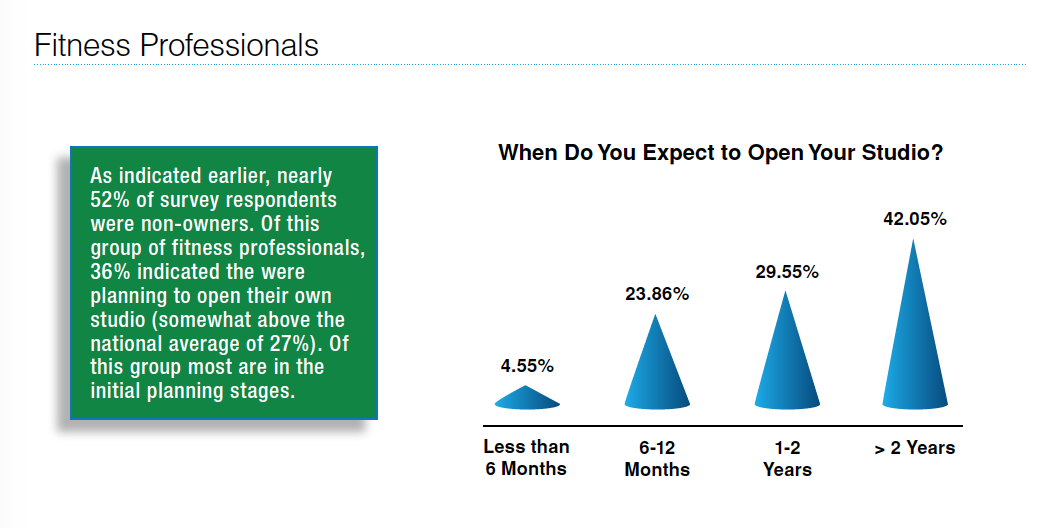 Fitness Professionals

As indicated earlier, nearly 52% of survey respondents were non-owners. Of this group of fitness professionals, 36% indicated the were planning to open their own studio (somewhat above the national average of 27%). Of this group most are in the initial planning stages.

When Do You Expect to Open Your Studio?

4.55%
23.86%
29.55%
42.05%

Less than 6 Months
6-12 Months
1-2 Years
> 2 Years